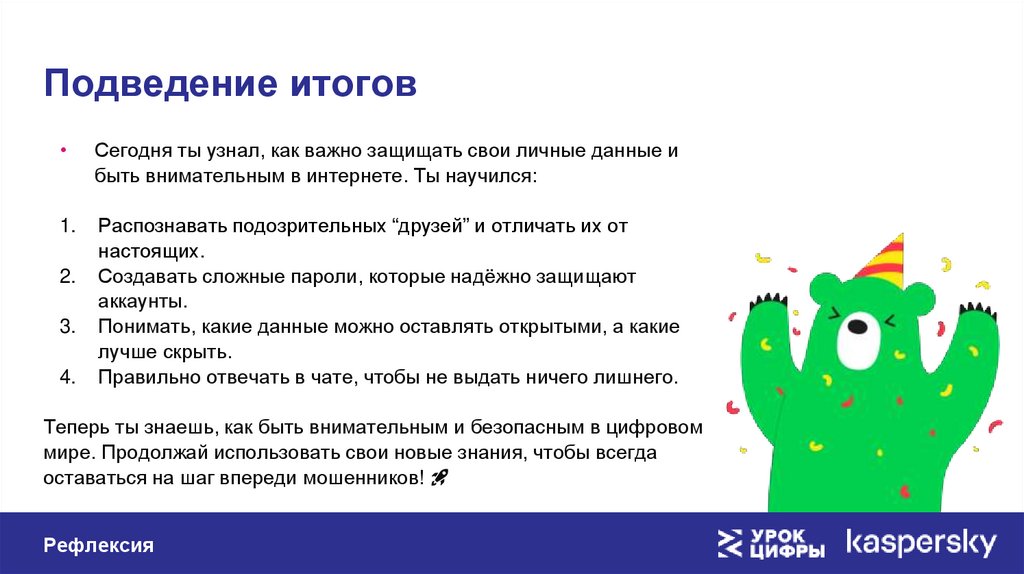 Подведение итогов

• Сегодня ты узнал, как важно защищать свои личные данные и быть внимательным в интернете. Ты научился:

1. Распознавать подозрительных “друзей” и отличать их от настоящих.
2. Создавать сложные пароли, которые надёжно защищают аккаунты.
3. Понимать, какие данные можно оставлять открытыми, а какие лучше скрыть.
4. Правильно отвечать в чате, чтобы не выдать ничего лишнего.

Теперь ты знаешь, как быть внимательным и безопасным в цифровом мире. Продолжай использовать свои новые знания, чтобы всегда оставаться на шаг впереди мошенников! 🚀

Рефлексия

УРОК ЦИФРЫ kaspersky